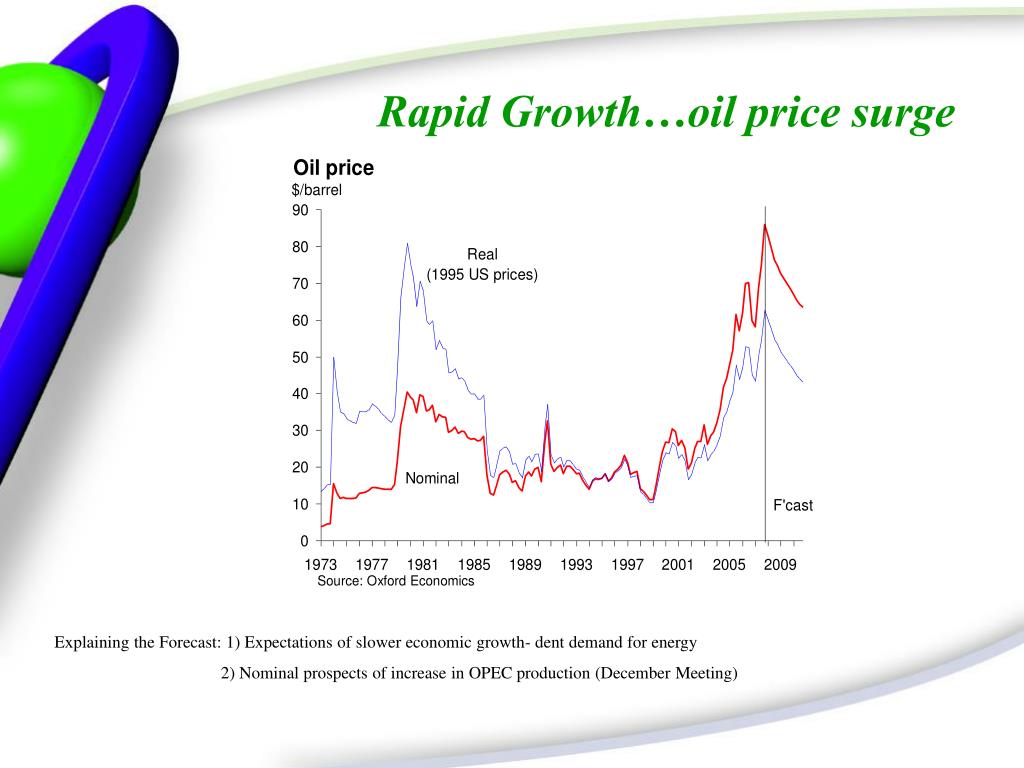 Rapid Growth…oil price surge

Oil price
$/barrel

90
80
70
60
50
40
30
20
10
0

Real
(1995 US prices)

Nominal

F'cast

1973 1977 1981 1985 1989 1993 1997 2001 2005 2009

Source: Oxford Economics

Explaining the Forecast: 1) Expectations of slower economic growth- dent demand for energy

2) Nominal prospects of increase in OPEC production (December Meeting)